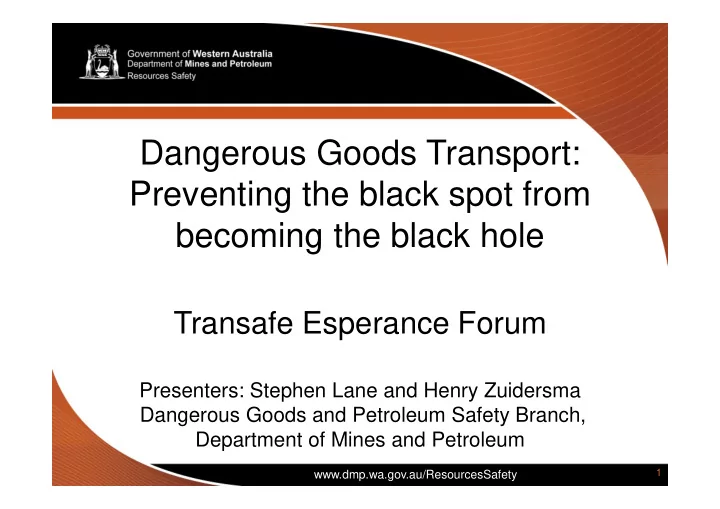 Government of Western Australia
Department of Mines and Petroleum
Resources Safety

Dangerous Goods Transport: Preventing the black spot from becoming the black hole

Transafe Esperance Forum

Presenters: Stephen Lane and Henry Zuidersma
Dangerous Goods and Petroleum Safety Branch, Department of Mines and Petroleum

www.dmp.wa.gov.au/ResourcesSafety

1